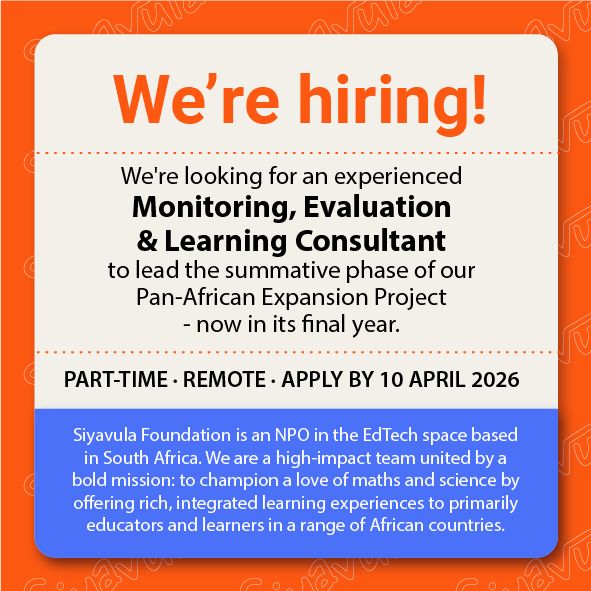 We're hiring!

We're looking for an experienced **Monitoring, Evaluation & Learning Consultant** to lead the summative phase of our Pan-African Expansion Project - now in its final year.

PART-TIME · REMOTE · APPLY BY 10 APRIL 2026

Siyavula Foundation is an NPO in the EdTech space based in South Africa. We are a high-impact team united by a bold mission: to champion a love of maths and science by offering rich, integrated learning experiences to primarily educators and learners in a range of African countries.